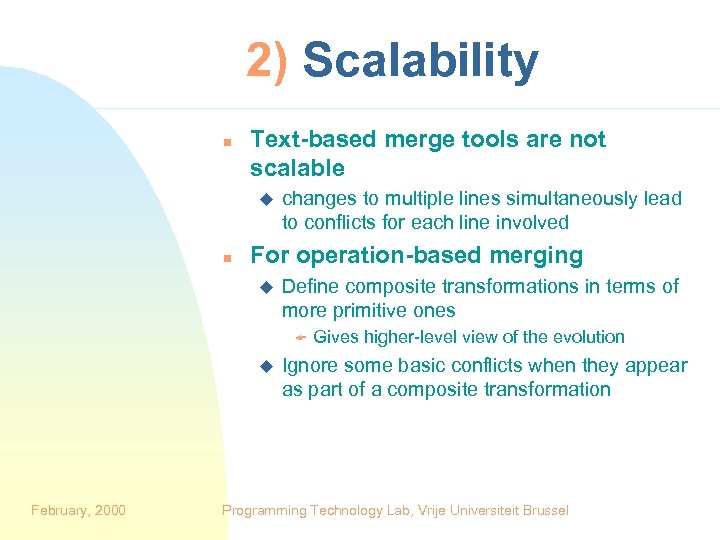 2) Scalability

Text-based merge tools are not scalable

changes to multiple lines simultaneously lead to conflicts for each line involved

For operation-based merging

Define composite transformations in terms of more primitive ones

Gives higher-level view of the evolution

Ignore some basic conflicts when they appear as part of a composite transformation

February, 2000

Programming Technology Lab, Vrije Universiteit Brussel